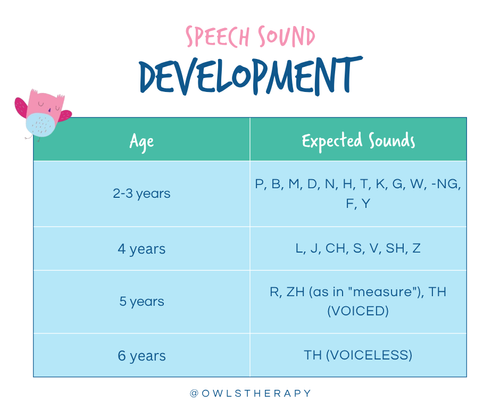 SPEECH SOUND
DEVELOPMENT

| Age | Expected Sounds |
|---|---|
| 2-3 years | P, B, M, D, N, H, T, K, G, W, -NG, F, Y |
| 4 years | L, J, CH, S, V, SH, Z |
| 5 years | R, ZH (as in "measure"), TH (VOICED) |
| 6 years | TH (VOICELESS) |

@OWLSTHERAPY